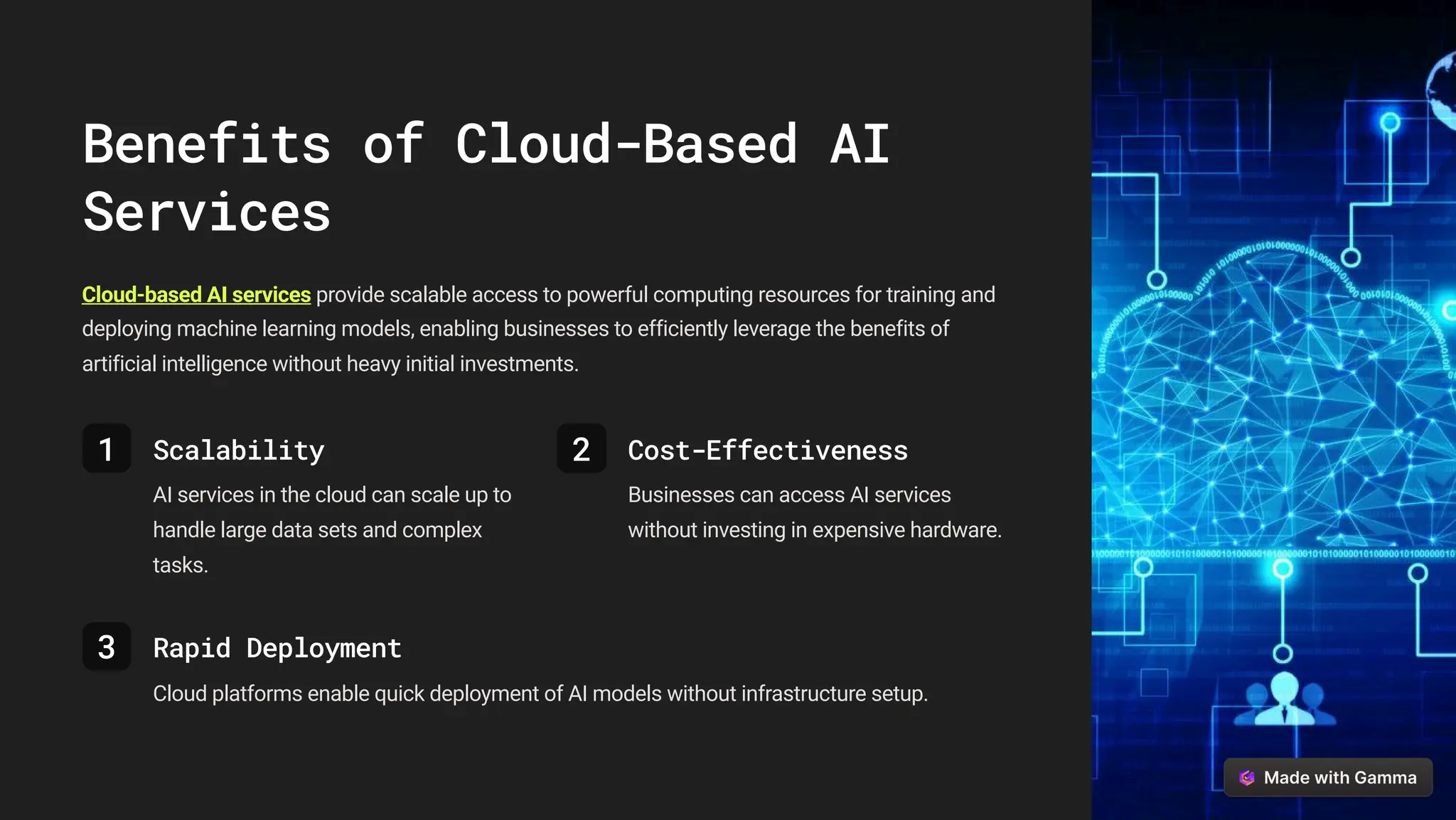 Benefits of Cloud-Based AI Services

Cloud-based AI services provide scalable access to powerful computing resources for training and deploying machine learning models, enabling businesses to efficiently leverage the benefits of artificial intelligence without heavy initial investments.

1

Scalability

AI services in the cloud can scale up to handle large data sets and complex tasks.

2

Cost-Effectiveness

Businesses can access AI services without investing in expensive hardware.

3

Rapid Deployment

Cloud platforms enable quick deployment of AI models without infrastructure setup.

Made with Gamma